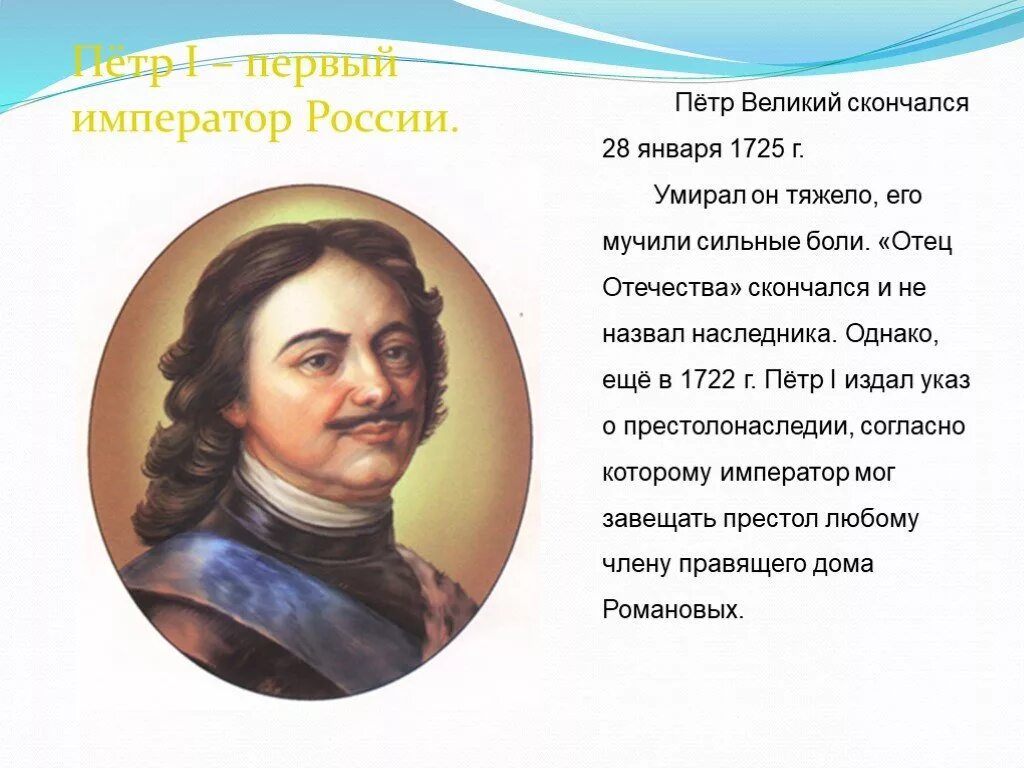 Пётр I – первый император России.

Пётр Великий скончался 28 января 1725 г.

Умирал он тяжело, его мучили сильные боли. «Отец Отечества» скончался и не назвал наследника. Однако, ещё в 1722 г. Пётр I издал указ о престолонаследии, согласно которому император мог завещать престол любому члену правящего дома Романовых.